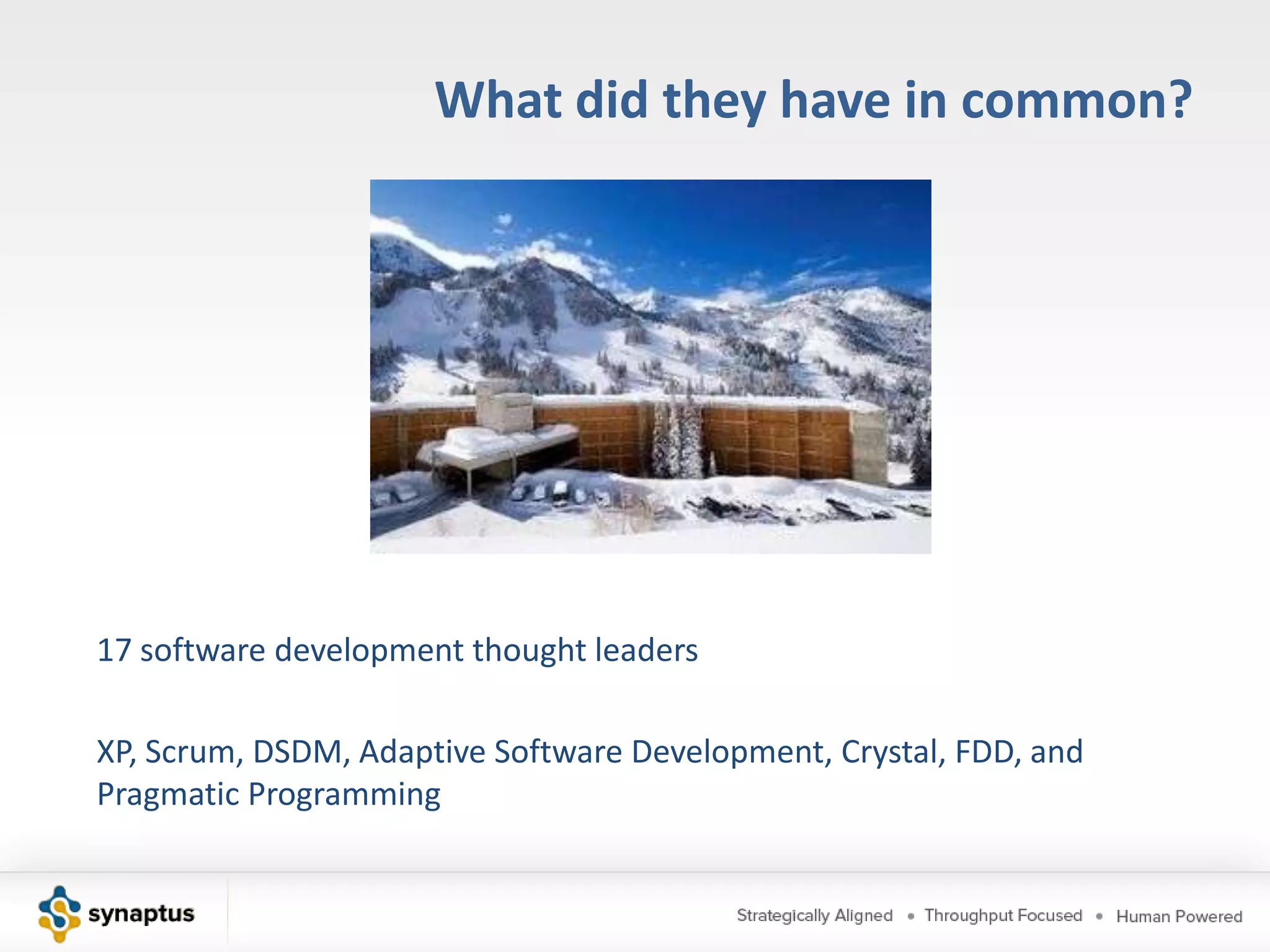 What did they have in common?

17 software development thought leaders

XP, Scrum, DSDM, Adaptive Software Development, Crystal, FDD, and Pragmatic Programming

synaptus

Strategically Aligned • Throughput Focused • Human Powered